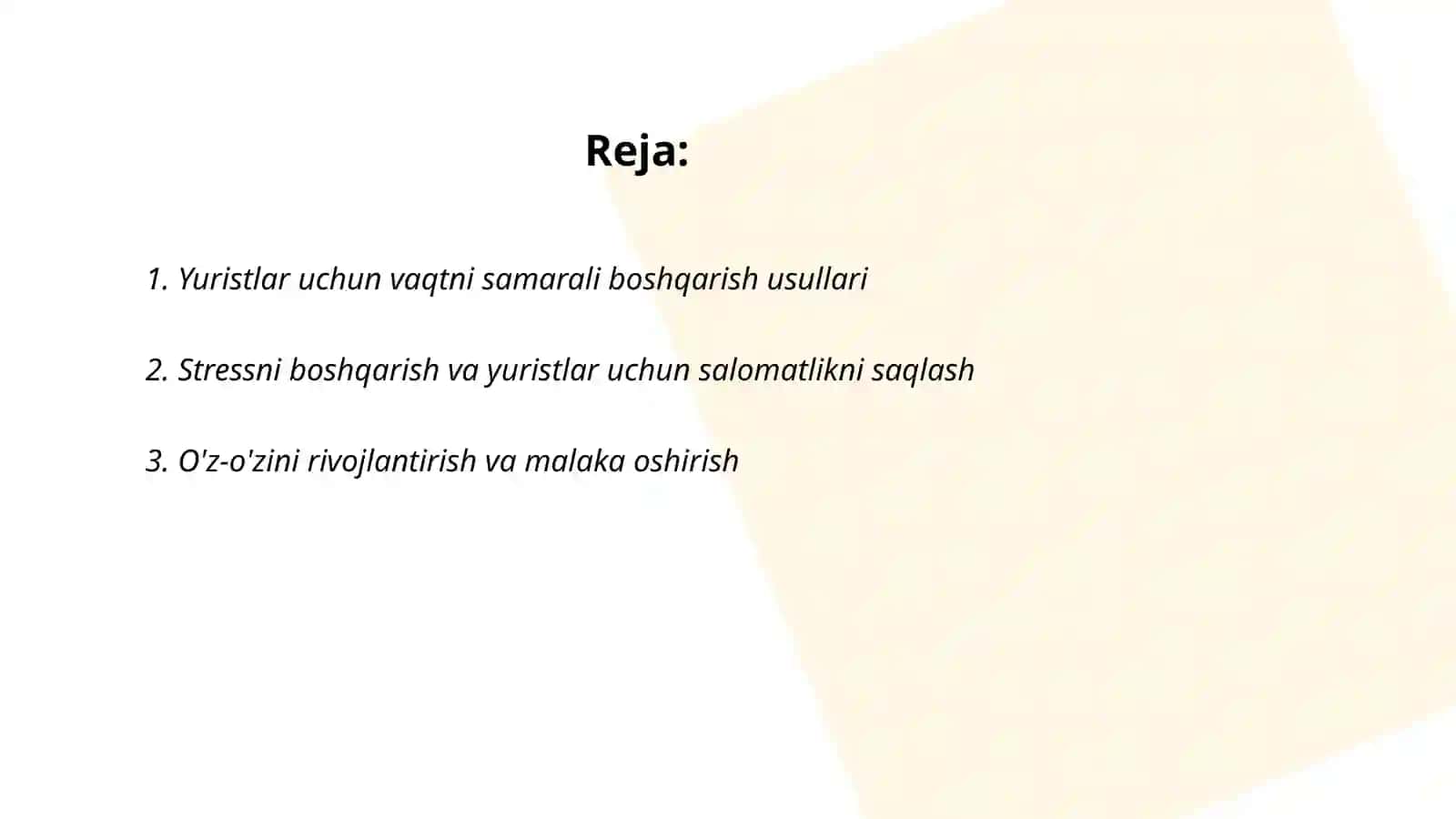 Reja:

1. Yuristlar uchun vaqtni samarali boshqarish usullari

2. Stressni boshqarish va yuristlar uchun salomatlikni saqlash

3. O'z-o'zini rivojlantirish va malaka oshirish